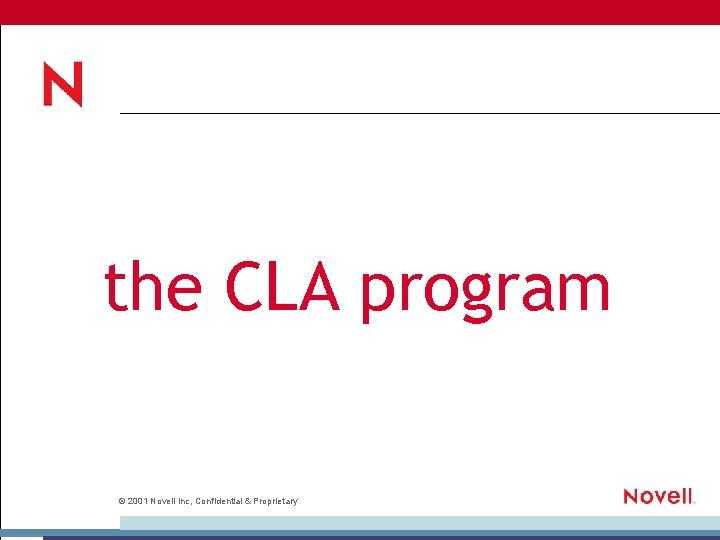 N

the CLA program

© 2001 Novell Inc, Confidential & Proprietary

Novell.